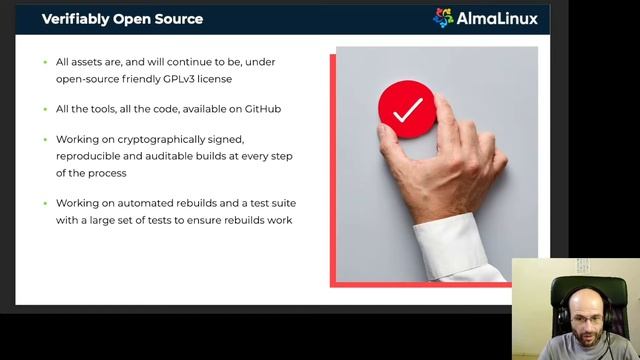 Verifiably Open Source

AlmaLinux

- All assets are, and will continue to be, under open-source friendly GPLv3 license
- All the tools, all the code, available on GitHub
- Working on cryptographically signed, reproducible and auditable builds at every step of the process
- Working on automated rebuilds and a test suite with a large set of tests to ensure rebuilds work